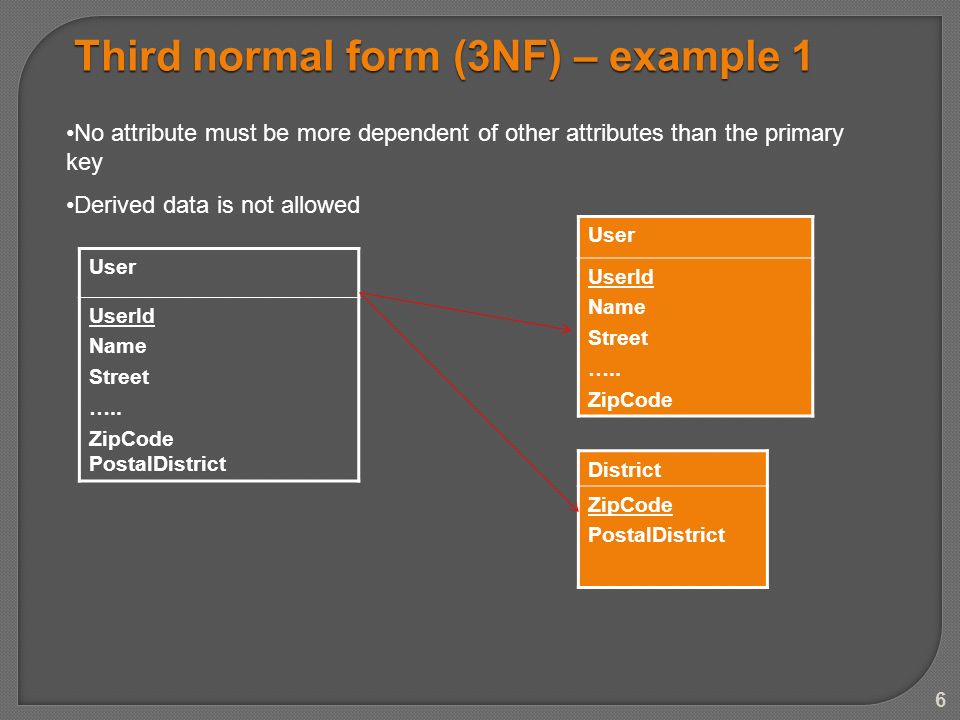 Third normal form (3NF) – example 1

•No attribute must be more dependent of other attributes than the primary key

•Derived data is not allowed

User

UserId
Name
Street
…..
ZipCode
PostalDistrict

User

UserId
Name
Street
…..
ZipCode

District

ZipCode
PostalDistrict

6